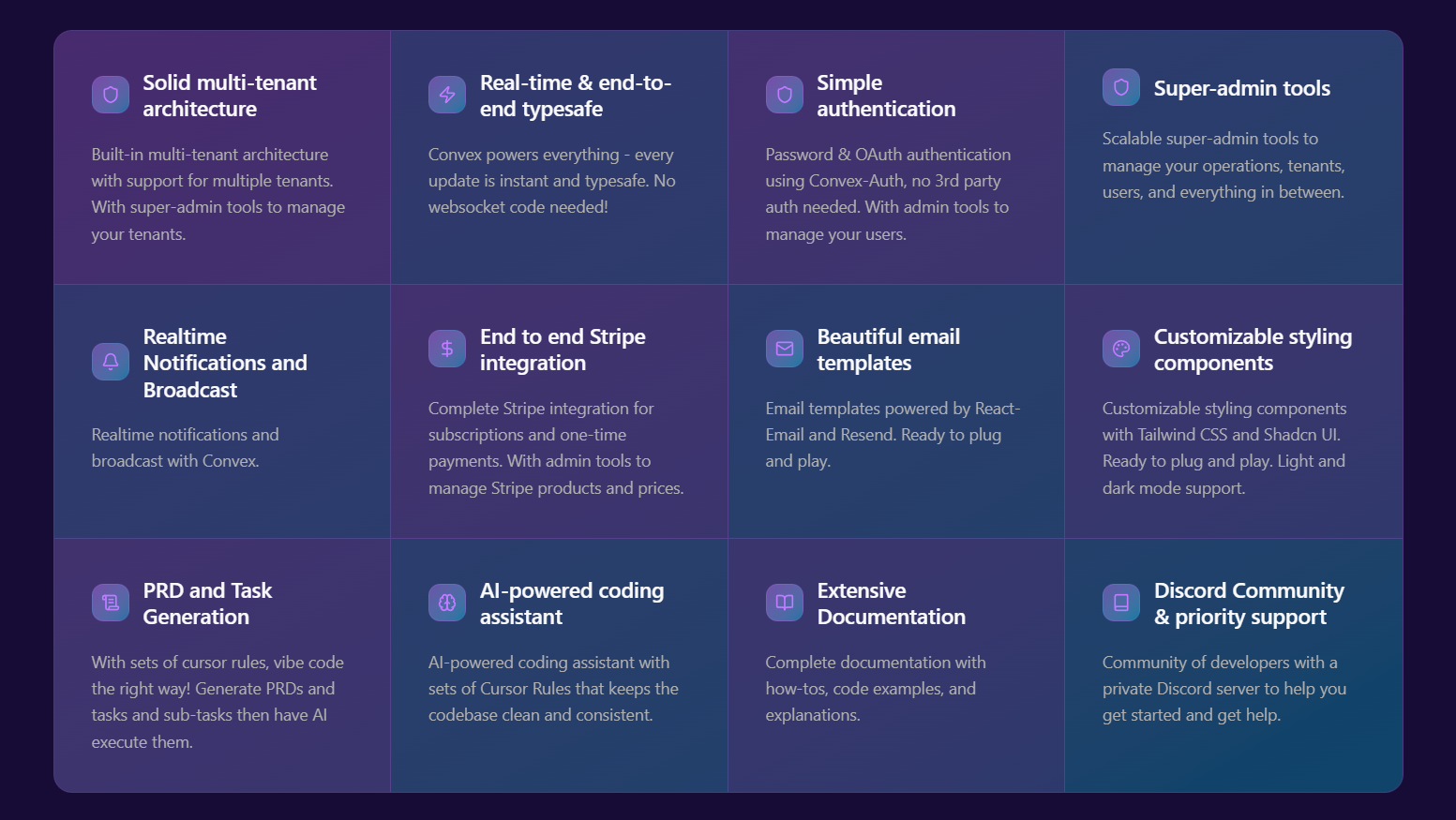 Solid multi-tenant architecture

Built-in multi-tenant architecture with support for multiple tenants. With super-admin tools to manage your tenants.

Real-time & end-to-end typesafe

Convex powers everything - every update is instant and typesafe. No websocket code needed!

Simple authentication

Password & OAuth authentication using Convex-Auth, no 3rd party auth needed. With admin tools to manage your users.

Super-admin tools

Scalable super-admin tools to manage your operations, tenants, users, and everything in between.

Realtime Notifications and Broadcast

Realtime notifications and broadcast with Convex.

End to end Stripe integration

Complete Stripe integration for subscriptions and one-time payments. With admin tools to manage Stripe products and prices.

Beautiful email templates

Email templates powered by React-Email and Resend. Ready to plug and play.

Customizable styling components

Customizable styling components with Tailwind CSS and Shadcn UI. Ready to plug and play. Light and dark mode support.

PRD and Task Generation

With sets of cursor rules, vibe code the right way! Generate PRDs and tasks and sub-tasks then have AI execute them.

AI-powered coding assistant

AI-powered coding assistant with sets of Cursor Rules that keeps the codebase clean and consistent.

Extensive Documentation

Complete documentation with how-tos, code examples, and explanations.

Discord Community & priority support

Community of developers with a private Discord server to help you get started and get help.